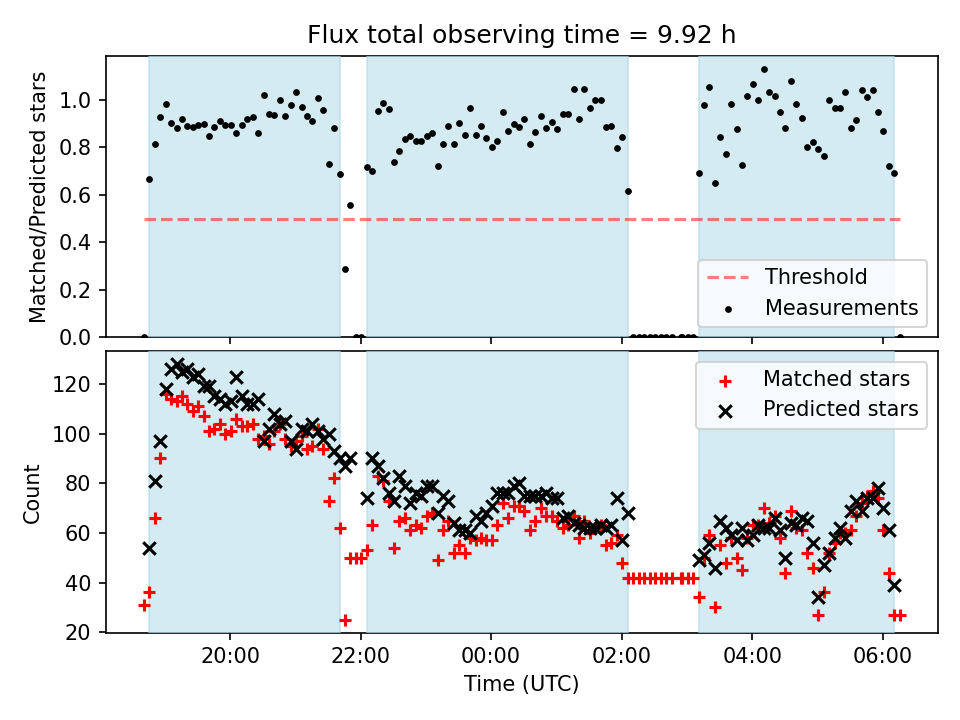 Flux total observing time = 9.92 h

Matched/Predicted stars

1.0
0.8
0.6
0.4
0.2
0.0

Threshold
Measurements

Count

120
100
80
60
40
20

Matched stars
Predicted stars

20:00
22:00
00:00
02:00
04:00
06:00

Time (UTC)